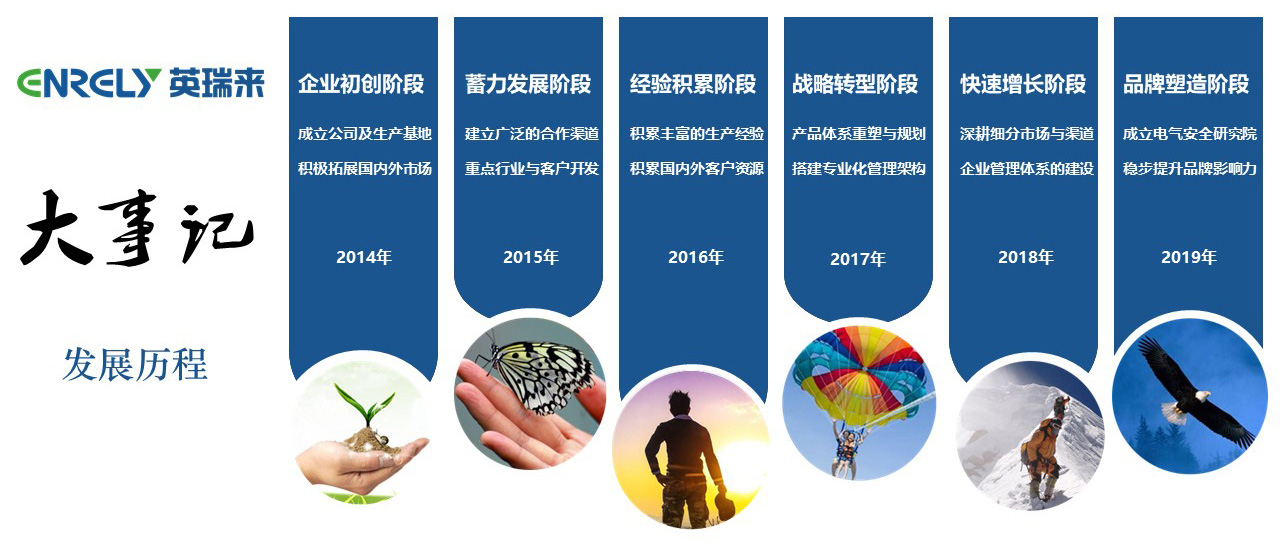 ENRELY 英瑞来

大事记

发展历程

企业初创阶段

成立公司及生产基地
积极拓展国内外市场

2014年

蓄力发展阶段

建立广泛的合作渠道
重点行业与客户开发

2015年

经验积累阶段

积累丰富的生产经验
积累国内外客户资源

2016年

战略转型阶段

产品体系重塑与规划
搭建专业化管理架构

2017年

快速增长阶段

深耕细分市场与渠道
企业管理体系的建设

2018年

品牌塑造阶段

成立电气安全研究院
稳步提升品牌影响力

2019年